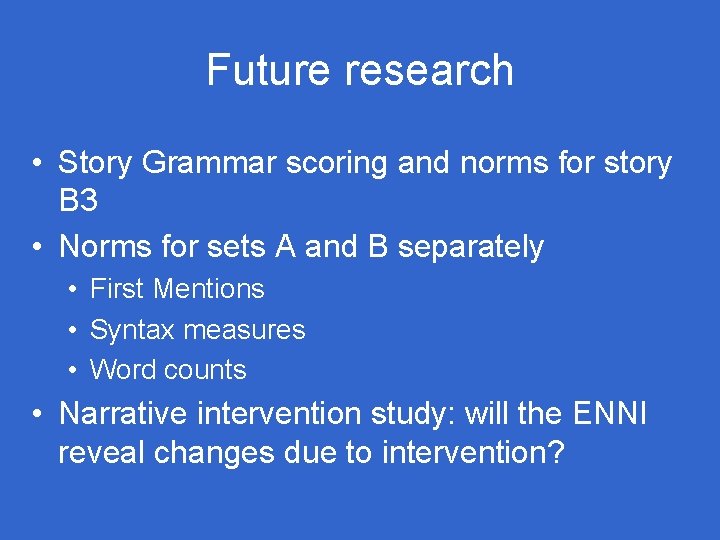 Future research

• Story Grammar scoring and norms for story B3
• Norms for sets A and B separately
• First Mentions
• Syntax measures
• Word counts
• Narrative intervention study: will the ENNI reveal changes due to intervention?